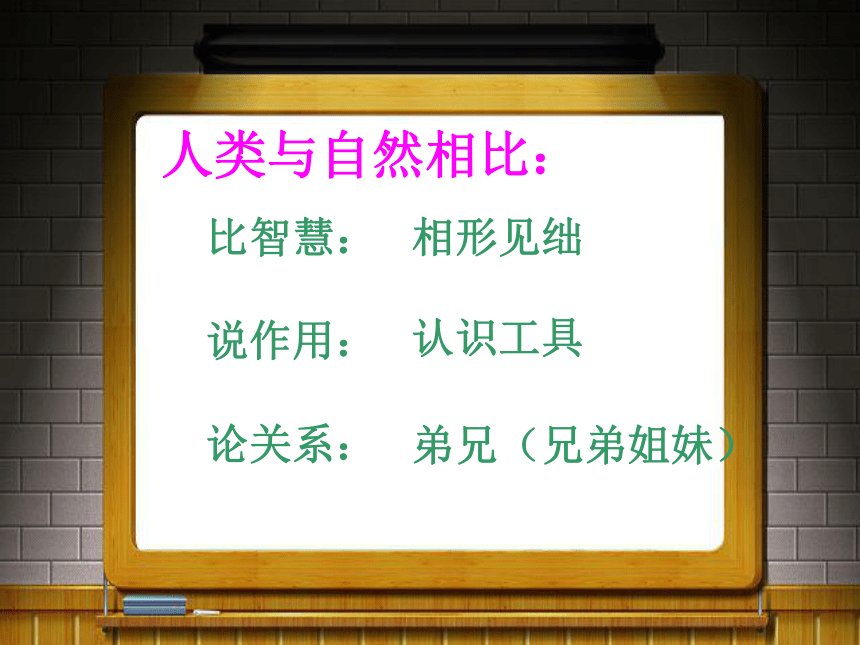 人类与自然相比：

比智慧：　相形见绌

说作用：　认识工具

论关系：　弟兄（兄弟姐妹）